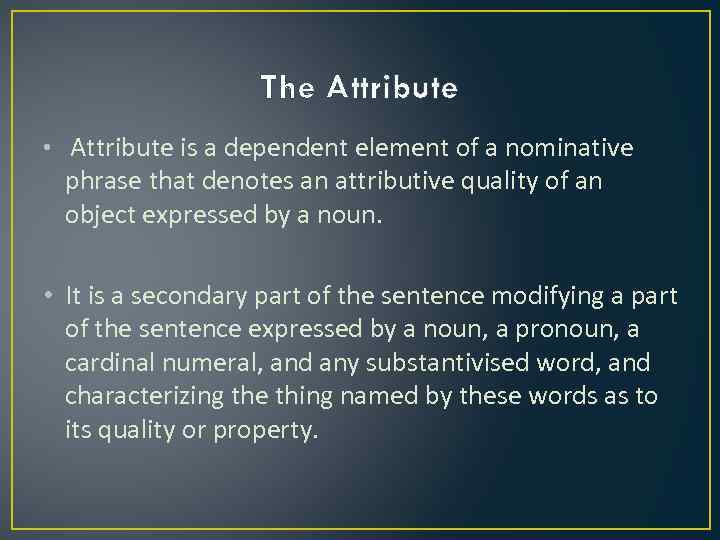 The Attribute

• Attribute is a dependent element of a nominative phrase that denotes an attributive quality of an object expressed by a noun.

• It is a secondary part of the sentence modifying a part of the sentence expressed by a noun, a pronoun, a cardinal numeral, and any substantivised word, and characterizing the thing named by these words as to its quality or property.